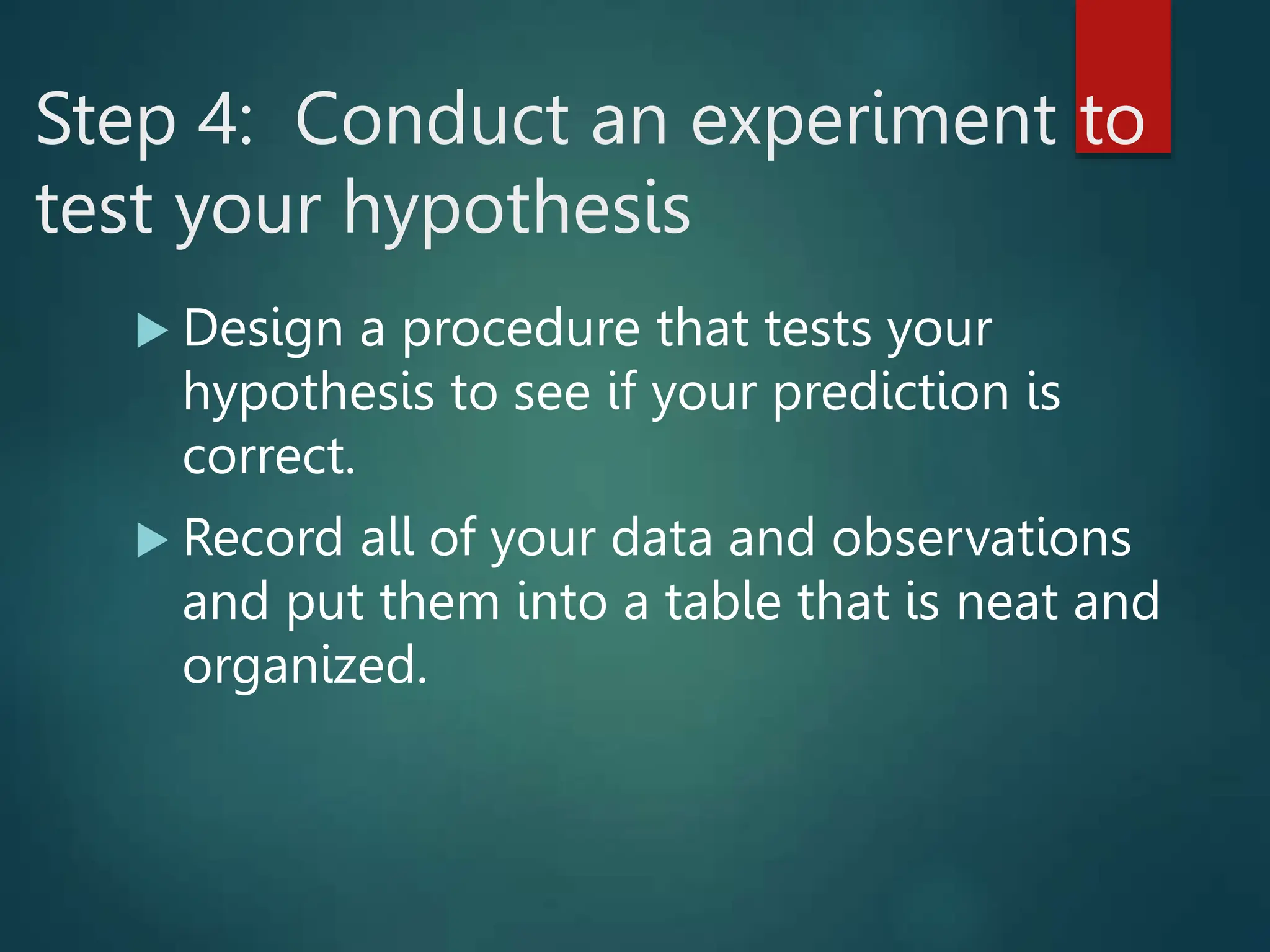 Step 4: Conduct an experiment to test your hypothesis

▶ Design a procedure that tests your hypothesis to see if your prediction is correct.

▶ Record all of your data and observations and put them into a table that is neat and organized.